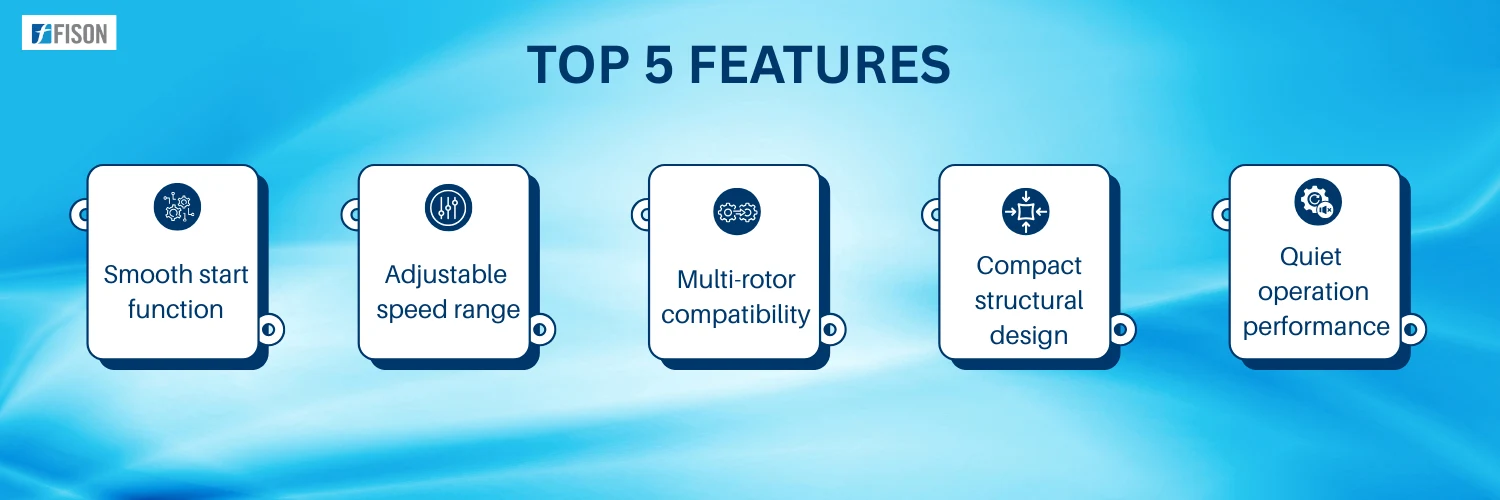 FISON

TOP 5 FEATURES

Smooth start function

Adjustable speed range

Multi-rotor compatibility

Compact structural design

Quiet operation performance